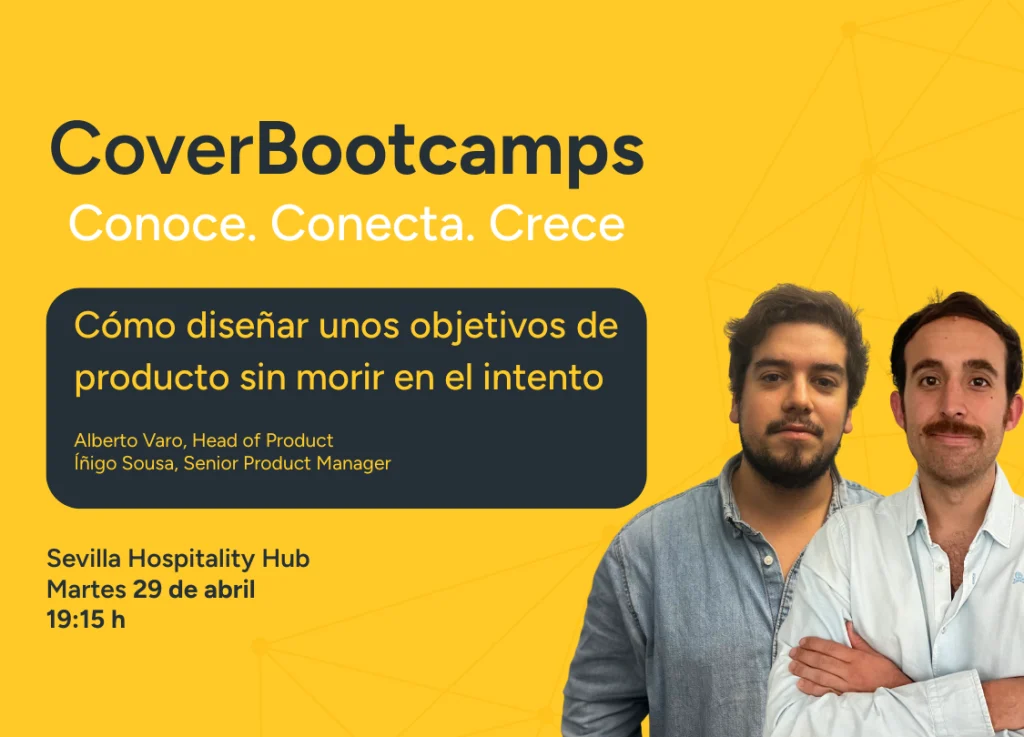 CoverBootcamps
Conoce. Conecta. Crece

Cómo diseñar unos objetivos de producto sin morir en el intento

Alberto Varo, Head of Product
Íñigo Sousa, Senior Product Manager

Sevilla Hospitality Hub
Martes 29 de abril
19:15 h